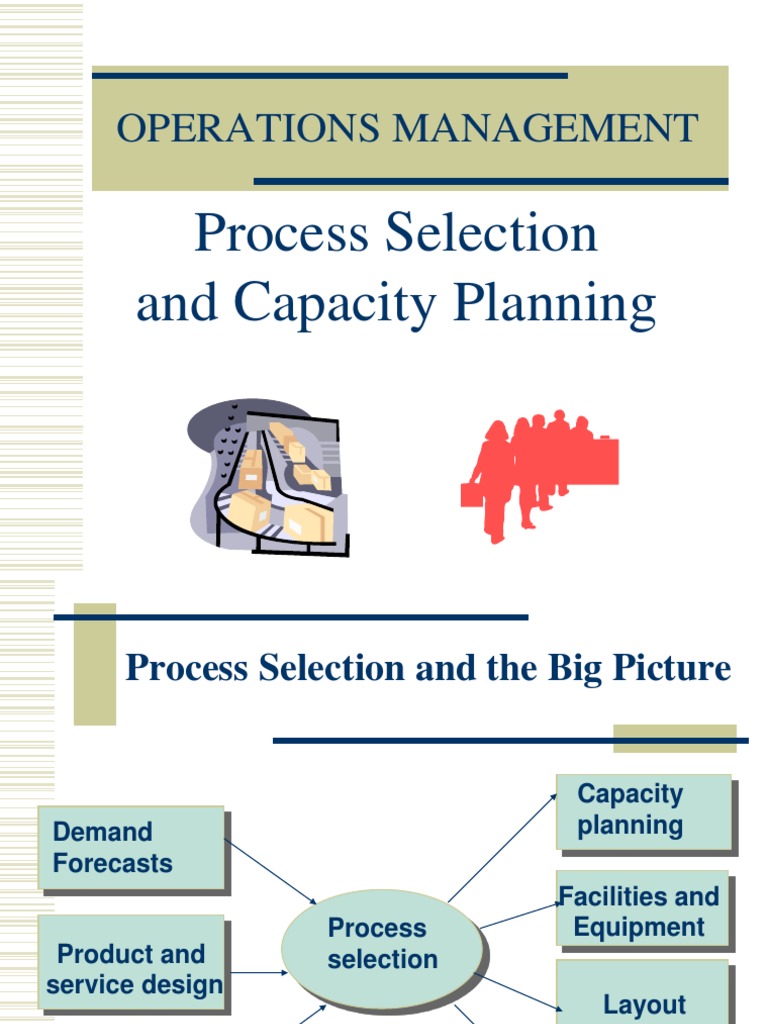 OPERATIONS MANAGEMENT

Process Selection and Capacity Planning

Process Selection and the Big Picture

Demand Forecasts

Product and service design

Process selection

Capacity planning

Facilities and Equipment

Layout